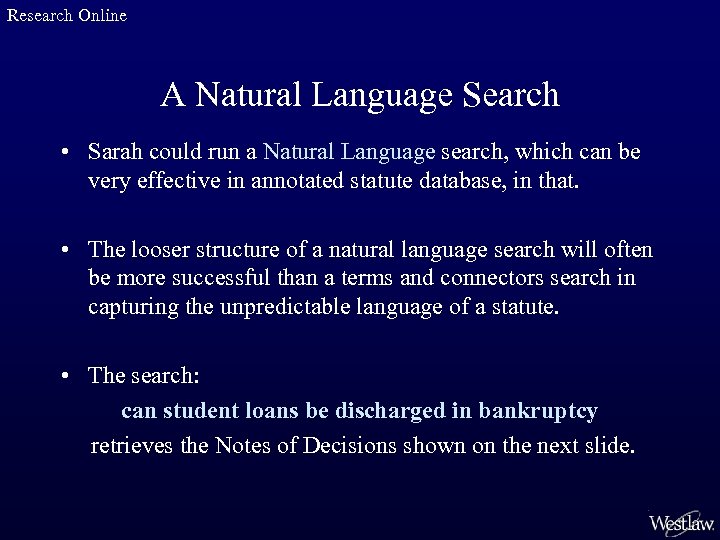 Research Online

A Natural Language Search

• Sarah could run a Natural Language search, which can be very effective in annotated statute database, in that.

• The looser structure of a natural language search will often be more successful than a terms and connectors search in capturing the unpredictable language of a statute.

• The search:

can student loans be discharged in bankruptcy

retrieves the Notes of Decisions shown on the next slide.

Westlaw.